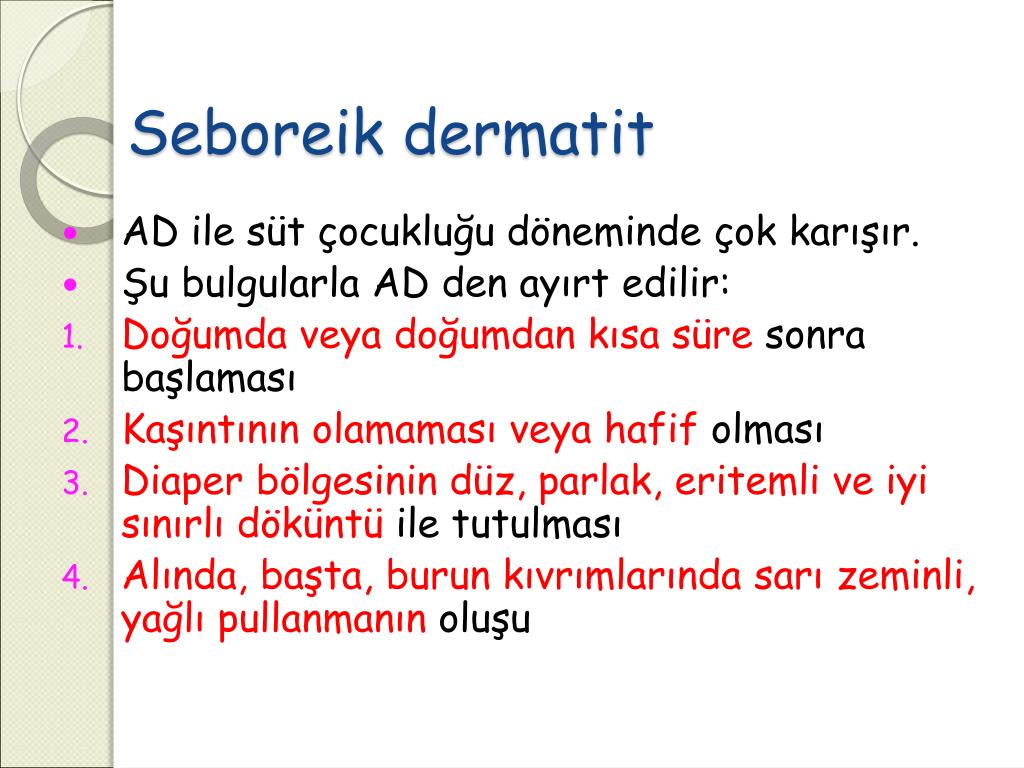 Seboreik dermatit

• AD ile süt çocukluğu döneminde çok karışır.
• Şu bulgularla AD den ayırt edilir:
1. Doğumda veya doğumdan kısa süre sonra başlaması
2. Kaşıntının olamaması veya hafif olması
3. Diaper bölgesinin düz, parlak, eritemli ve iyi sınırlı döküntü ile tutulması
4. Alında, başta, burun kıvrımlarında sarı zeminli, yağlı pullanmanın oluşu